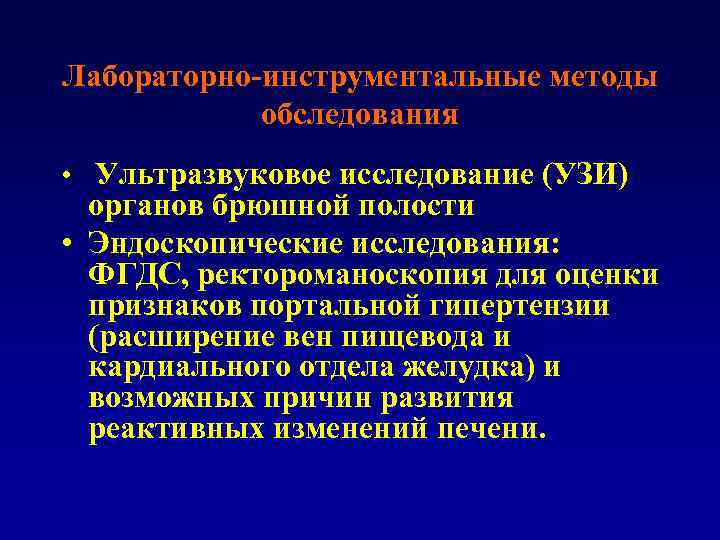 Лабораторно-инструментальные методы обследования

• Ультразвуковое исследование (УЗИ) органов брюшной полости
• Эндоскопические исследования: ФГДС, ректороманоскопия для оценки признаков портальной гипертензии (расширение вен пищевода и кардиального отдела желудка) и возможных причин развития реактивных изменений печени.